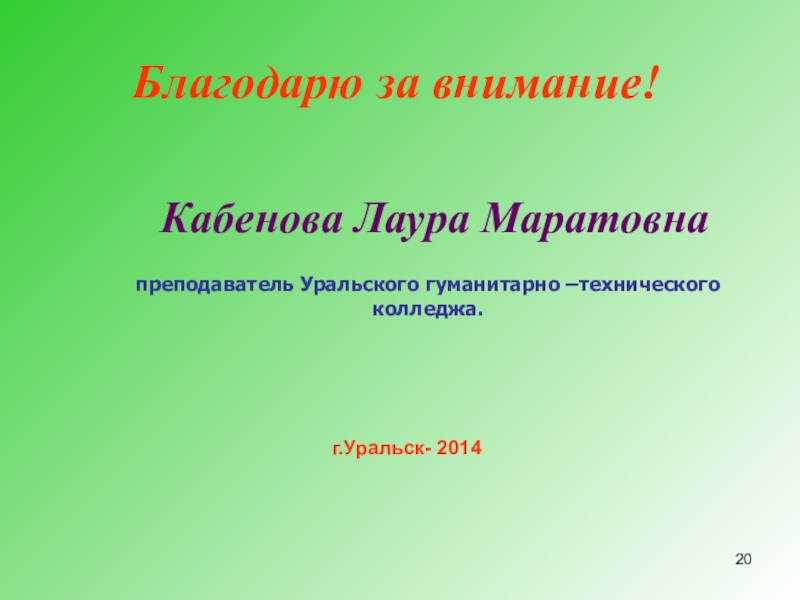 Благодарю за внимание!

Кабенова Лаура Маратовна

преподаватель Уральского гуманитарно –технического колледжа.

г.Уральск- 2014

20